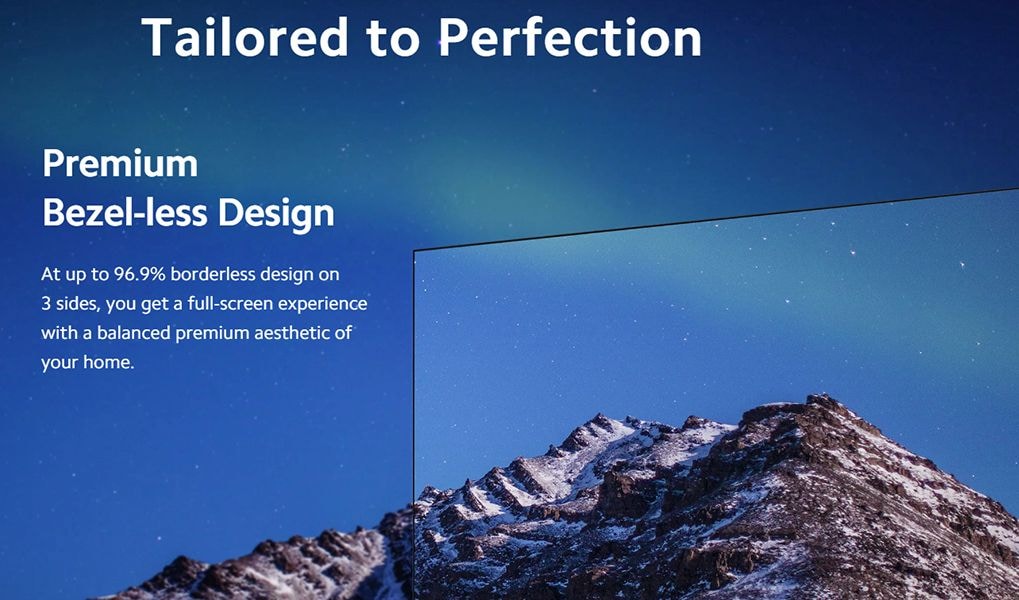 Tailored to Perfection

Premium
Bezel-less Design

At up to 96.9% borderless design on 3 sides, you get a full-screen experience with a balanced premium aesthetic of your home.